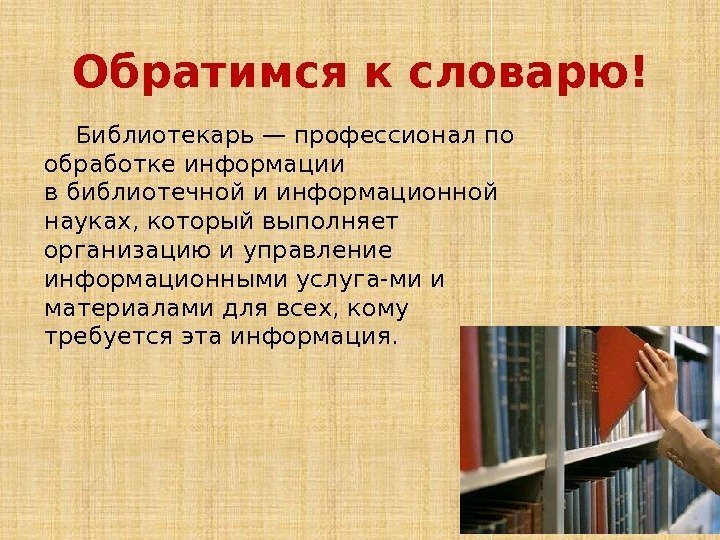 Обратимся к словарю!

Библиотекарь — профессионал по обработке информации в библиотечной и информационной науках, который выполняет организацию и управление информационными услуга-ми и материалами для всех, кому требуется эта информация.